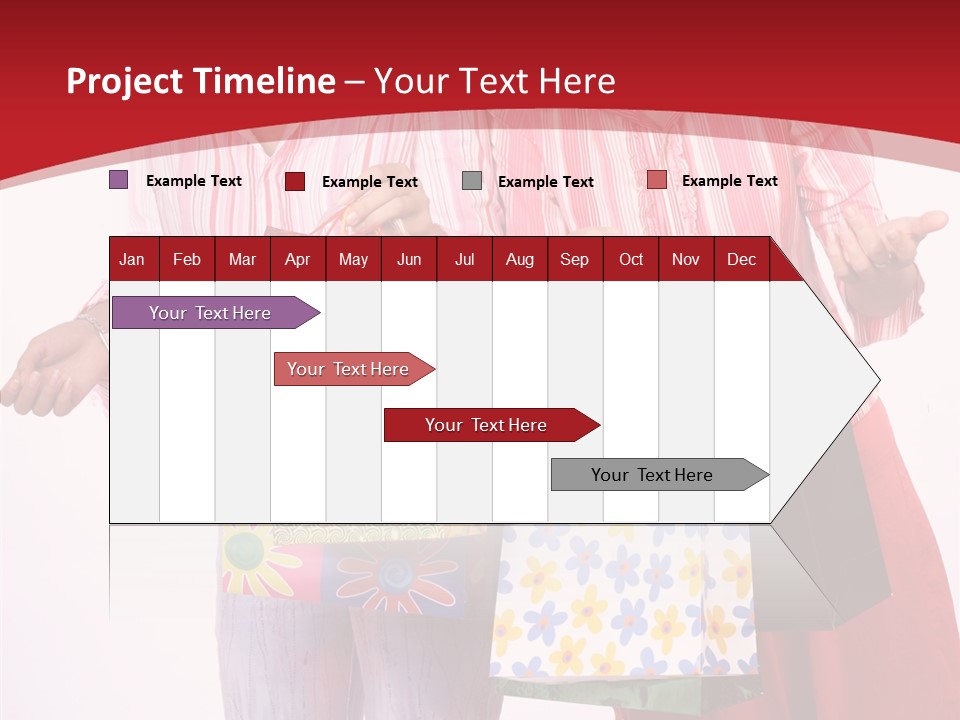 Project Timeline – Your Text Here

Example Text
Example Text
Example Text
Example Text

| Jan | Feb | Mar | Apr | May | Jun | Jul | Aug | Sep | Oct | Nov | Dec |
|---|---|---|---|---|---|---|---|---|---|---|---|

Your Text Here
Your Text Here
Your Text Here
Your Text Here